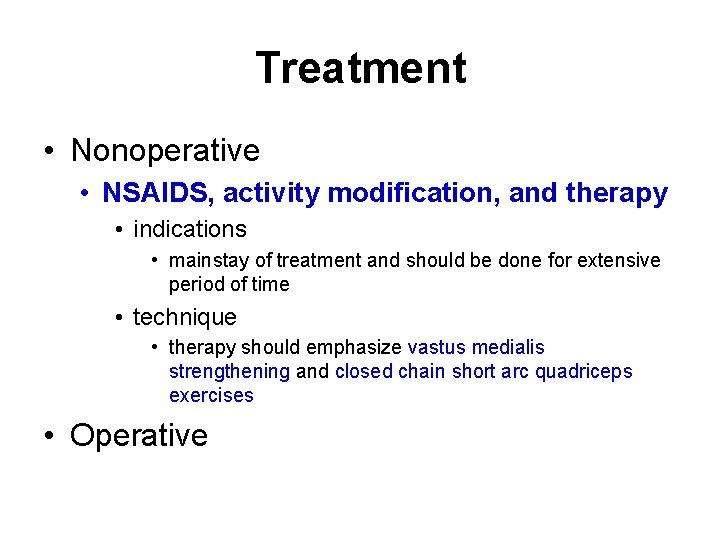 Treatment

• Nonoperative
  • NSAIDS, activity modification, and therapy
    • indications
      • mainstay of treatment and should be done for extensive period of time
    • technique
      • therapy should emphasize vastus medialis strengthening and closed chain short arc quadriceps exercises
• Operative